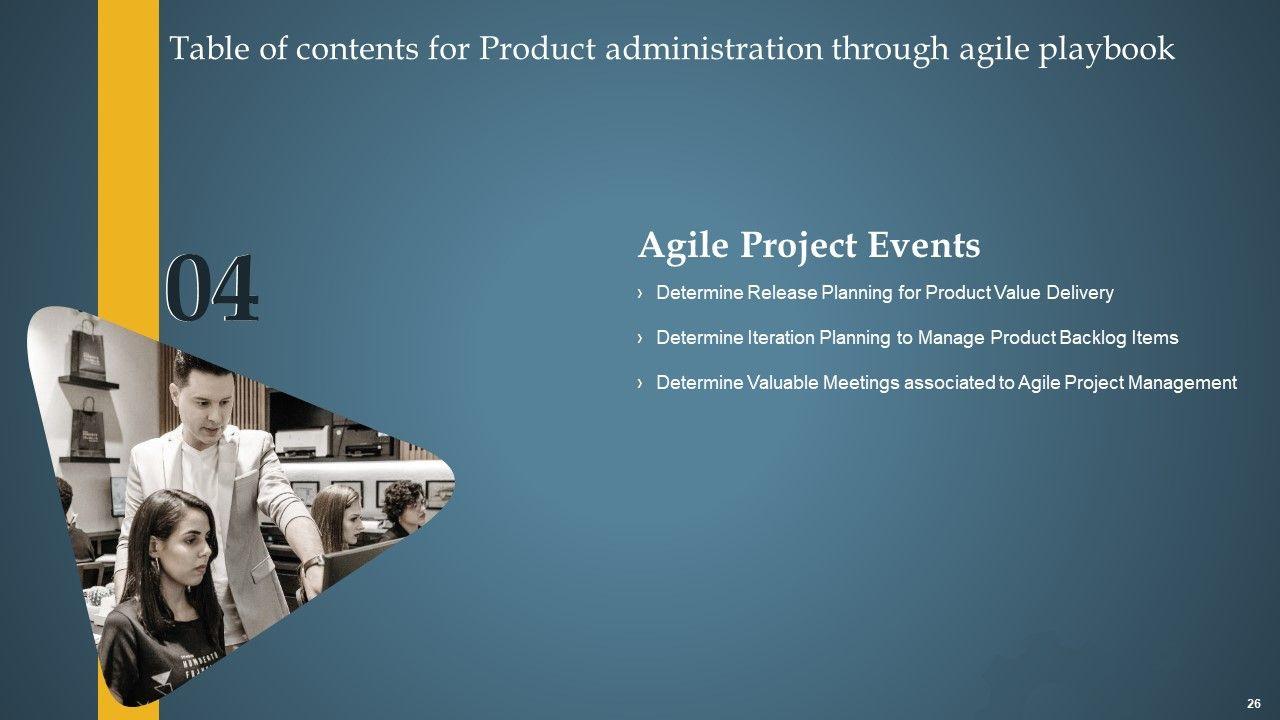 Table of contents for Product administration through agile playbook

04

Agile Project Events

› Determine Release Planning for Product Value Delivery

› Determine Iteration Planning to Manage Product Backlog Items

› Determine Valuable Meetings associated to Agile Project Management

26